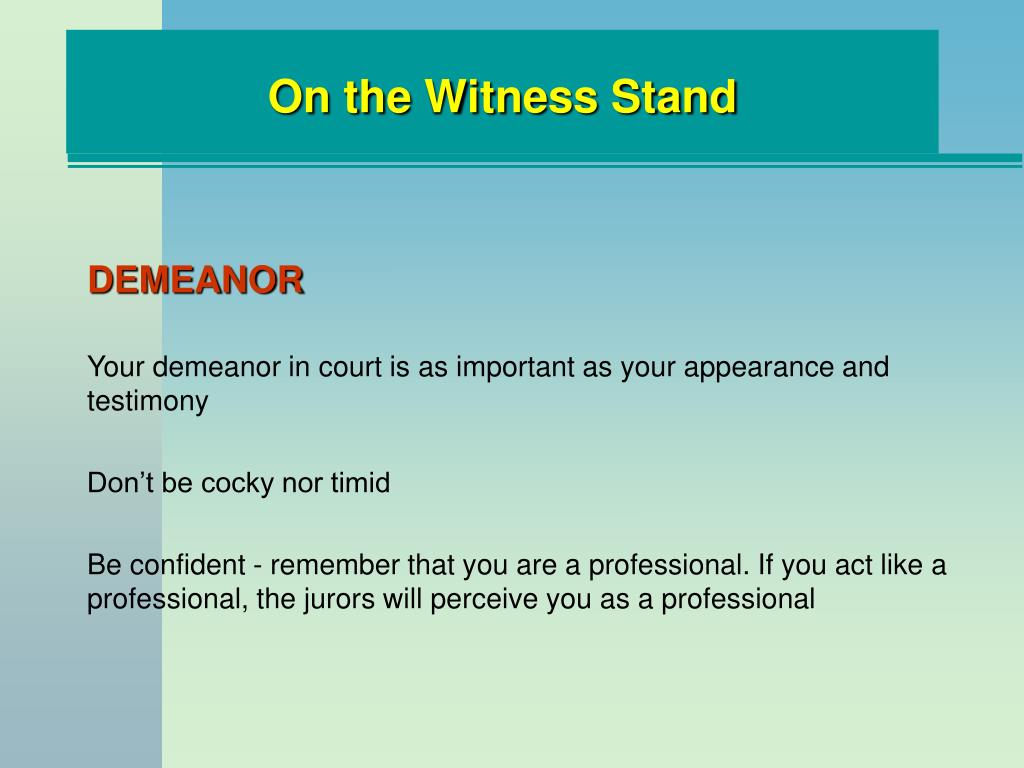 On the Witness Stand

DEMEANOR

Your demeanor in court is as important as your appearance and testimony

Don’t be cocky nor timid

Be confident - remember that you are a professional. If you act like a professional, the jurors will perceive you as a professional